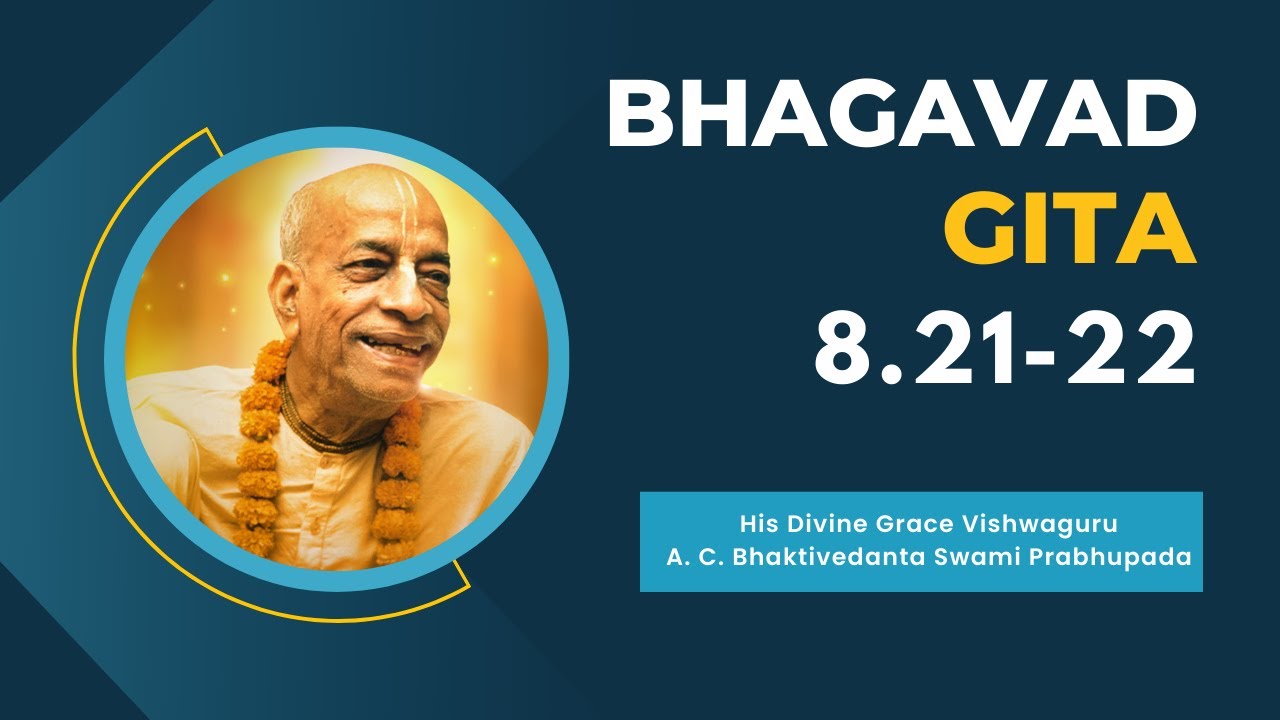 BHAGAVAD
GITA
8.21-22

His Divine Grace Vishwaguru
A. C. Bhaktivedanta Swami Prabhupada